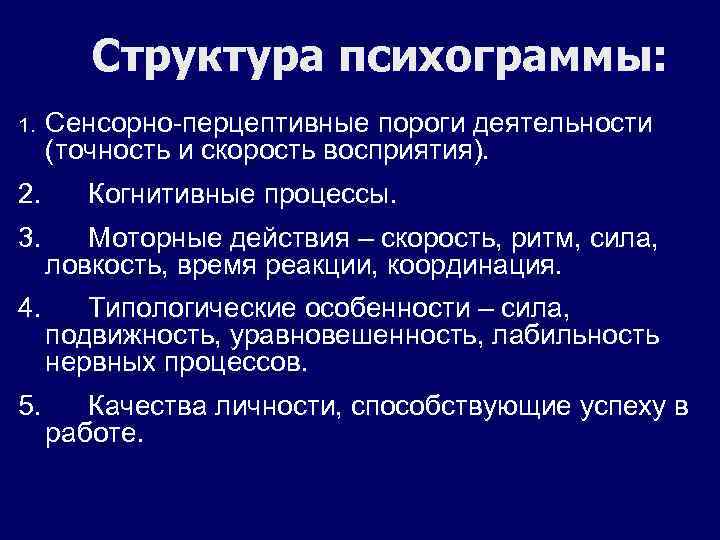 Структура психограммы:

1. Сенсорно-перцептивные пороги деятельности (точность и скорость восприятия).

2. Когнитивные процессы.

3. Моторные действия – скорость, ритм, сила, ловкость, время реакции, координация.

4. Типологические особенности – сила, подвижность, уравновешенность, лабильность нервных процессов.

5. Качества личности, способствующие успеху в работе.